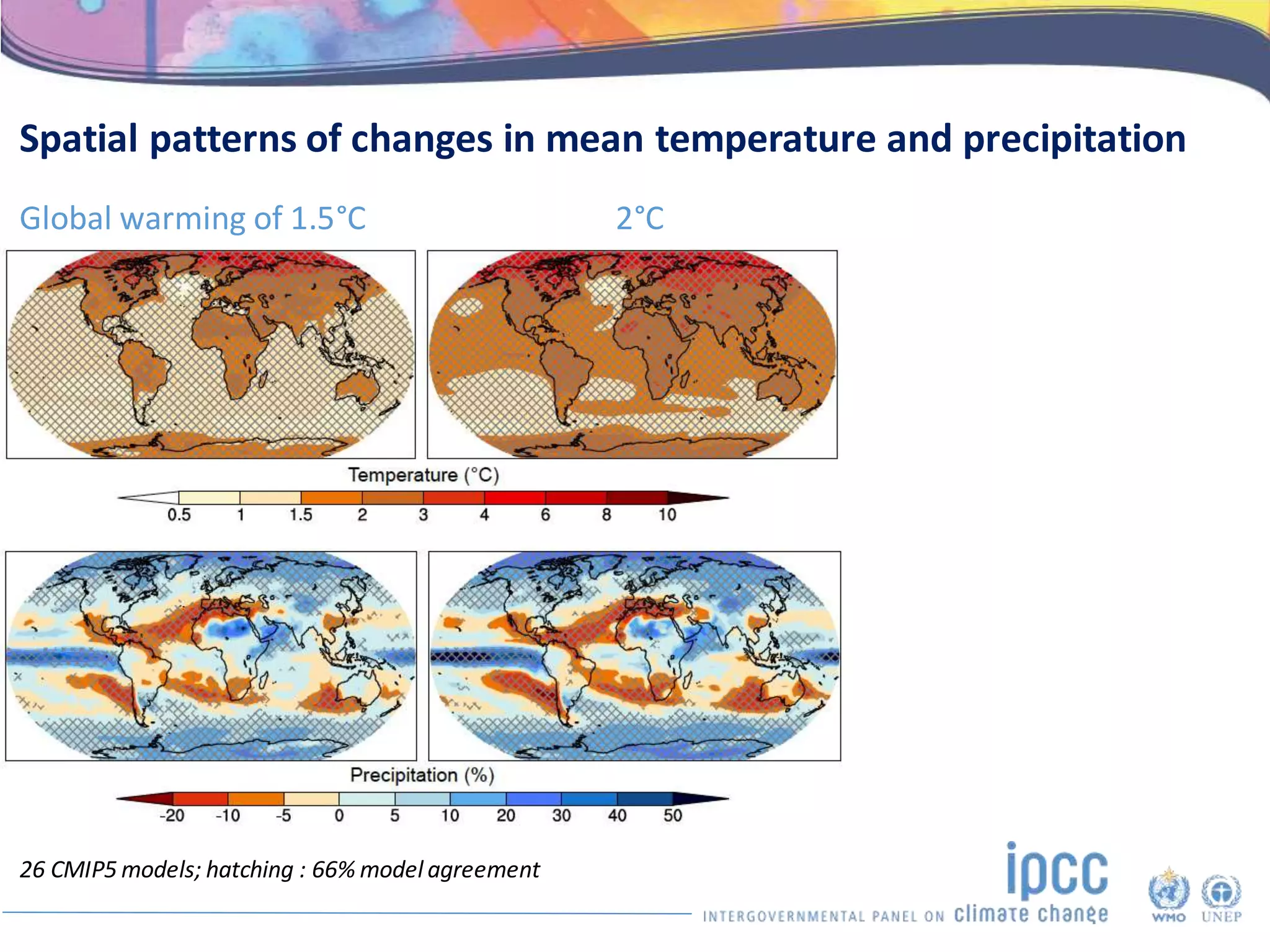 Spatial patterns of changes in mean temperature and precipitation

Global warming of 1.5°C

2°C

Temperature (°C)

0.5 1 1.5 2 3 4 6 8 10

Precipitation (%)

-20 -10 -5 0 5 10 20 30 40 50

26 CMIP5 models; hatching : 66% model agreement

ipcc

INTERGOVERNMENTAL PANEL ON climate change

WMO UNEP